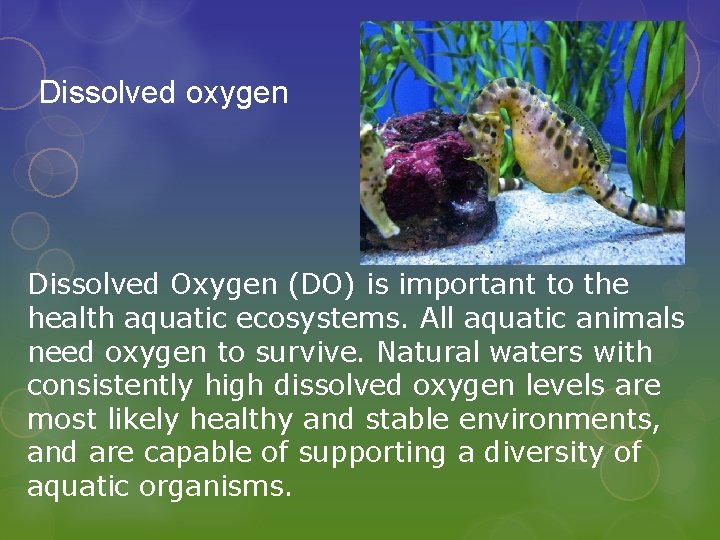 Dissolved oxygen

Dissolved Oxygen (DO) is important to the health aquatic ecosystems. All aquatic animals need oxygen to survive. Natural waters with consistently high dissolved oxygen levels are most likely healthy and stable environments, and are capable of supporting a diversity of aquatic organisms.